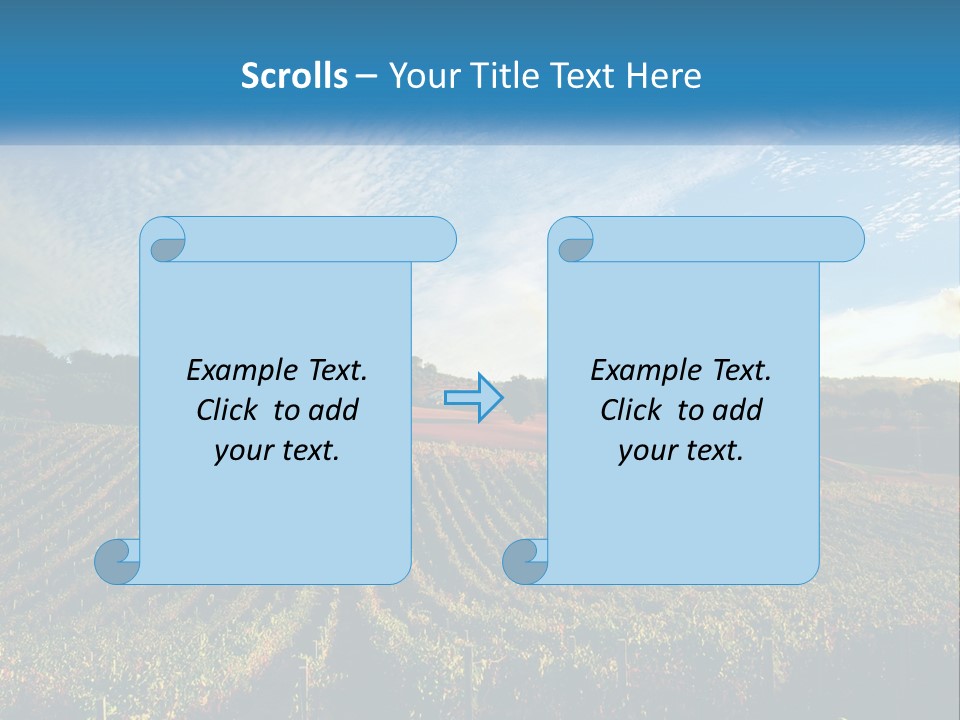 Scrolls – Your Title Text Here

Example Text. Click to add your text.

Example Text. Click to add your text.